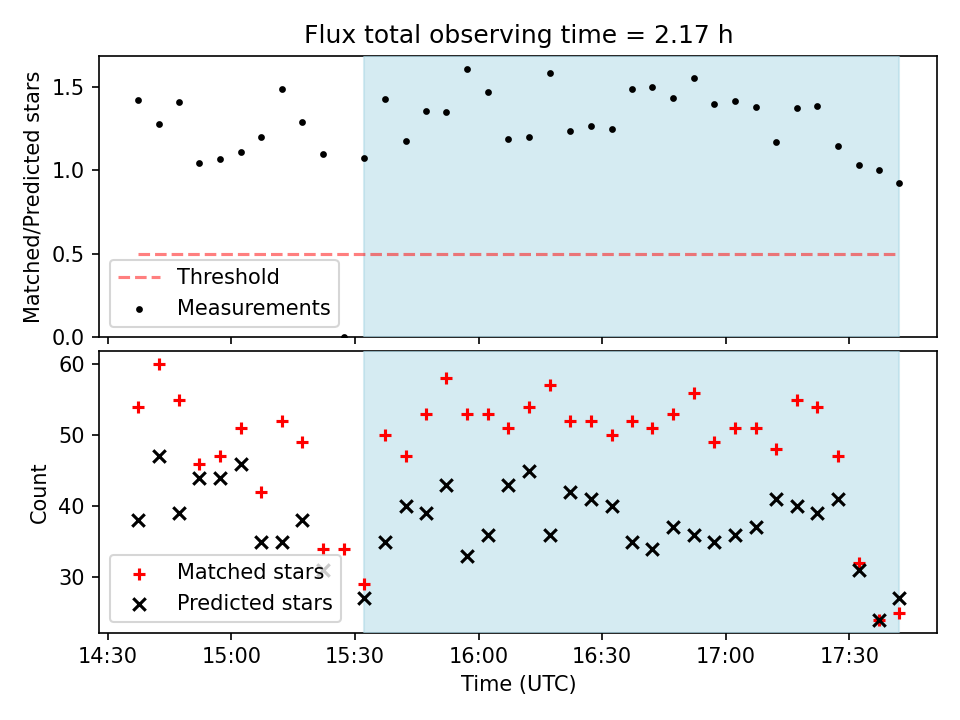 Flux total observing time = 2.17 h

Matched/Predicted stars

1.5
1.0
0.5
0.0

Threshold
Measurements

Count

60
50
40
30

Matched stars
Predicted stars

14:30
15:00
15:30
16:00
16:30
17:00
17:30

Time (UTC)